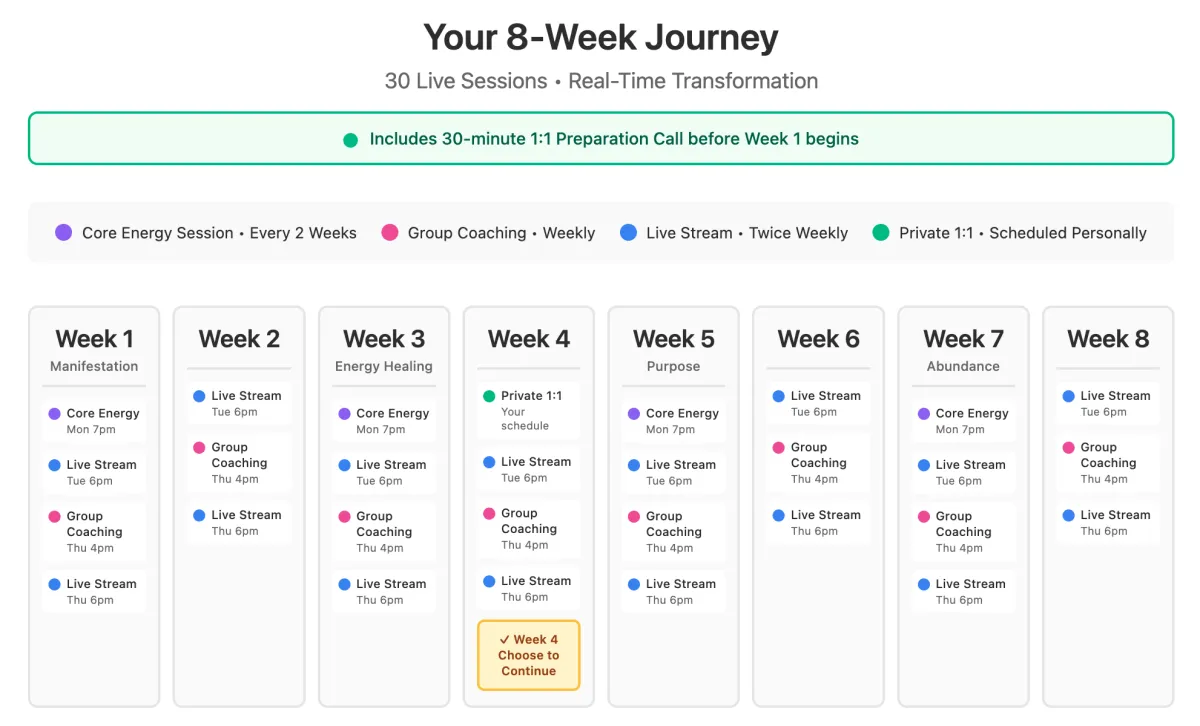 Your 8-Week Journey

30 Live Sessions • Real-Time Transformation

Includes 30-minute 1:1 Preparation Call before Week 1 begins

Core Energy Session • Every 2 Weeks
Group Coaching • Weekly
Live Stream • Twice Weekly
Private 1:1 • Scheduled Personally

Week 1
Manifestation
Core Energy
Mon 7pm
Live Stream
Tue 6pm
Group Coaching
Thu 4pm
Live Stream
Thu 6pm

Week 2
Live Stream
Tue 6pm
Group Coaching
Thu 4pm
Live Stream
Thu 6pm

Week 3
Energy Healing
Core Energy
Mon 7pm
Live Stream
Tue 6pm
Group Coaching
Thu 4pm
Live Stream
Thu 6pm

Week 4
Private 1:1
Your schedule
Live Stream
Tue 6pm
Group Coaching
Thu 4pm
Live Stream
Thu 6pm
✓ Week 4 Choose to Continue

Week 5
Purpose
Core Energy
Mon 7pm
Live Stream
Tue 6pm
Group Coaching
Thu 4pm
Live Stream
Thu 6pm

Week 6
Live Stream
Tue 6pm
Group Coaching
Thu 4pm
Live Stream
Thu 6pm

Week 7
Abundance
Core Energy
Mon 7pm
Live Stream
Tue 6pm
Group Coaching
Thu 4pm
Live Stream
Thu 6pm

Week 8
Live Stream
Tue 6pm
Group Coaching
Thu 4pm
Live Stream
Thu 6pm